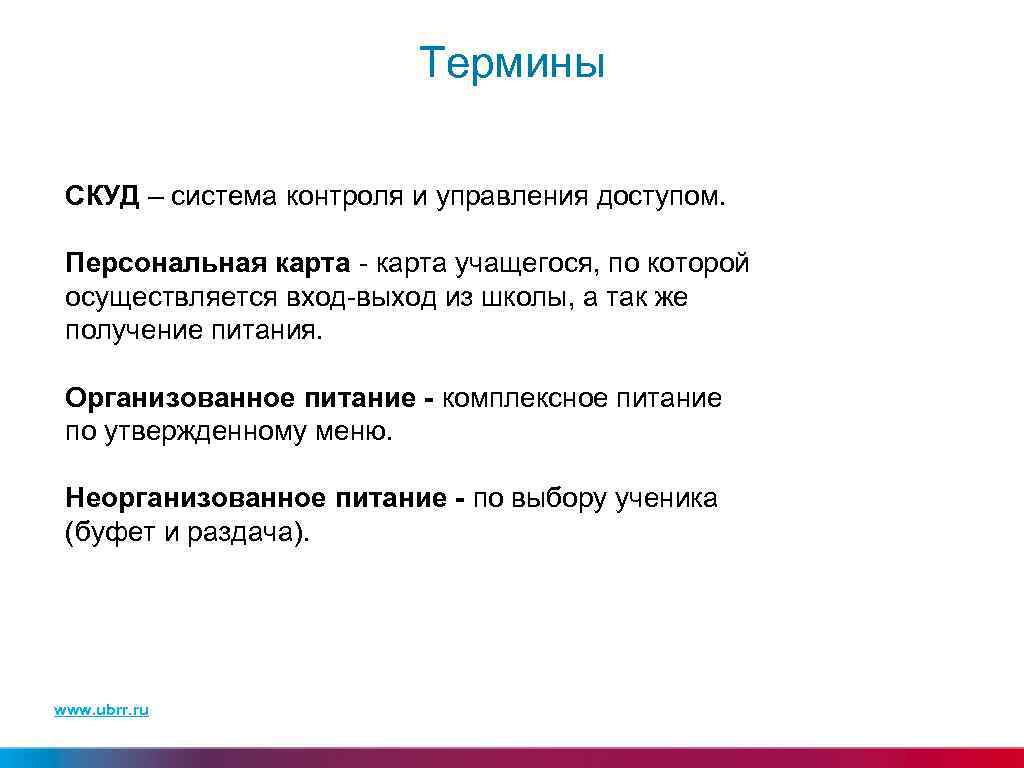 Термины

СКУД – система контроля и управления доступом.

Персональная карта - карта учащегося, по которой осуществляется вход-выход из школы, а так же получение питания.

Организованное питание - комплексное питание по утвержденному меню.

Неорганизованное питание - по выбору ученика (буфет и раздача).

www.ubrr.ru